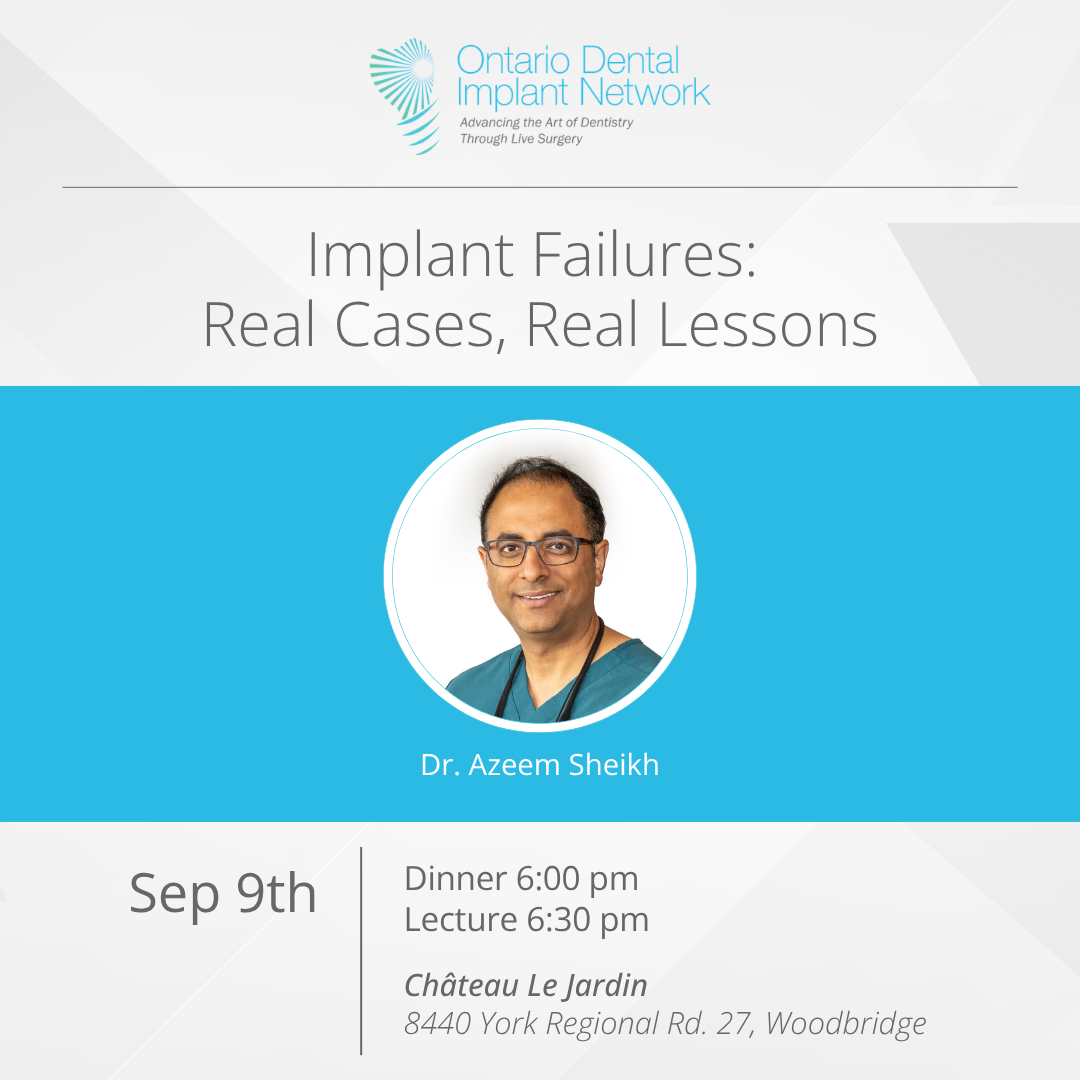 Ontario Dental Implant Network
Advancing the Art of Dentistry Through Live Surgery

Implant Failures: Real Cases, Real Lessons

Dr. Azeem Sheikh

Sep 9th

Dinner 6:00 pm
Lecture 6:30 pm

Château Le Jardin
8440 York Regional Rd. 27, Woodbridge